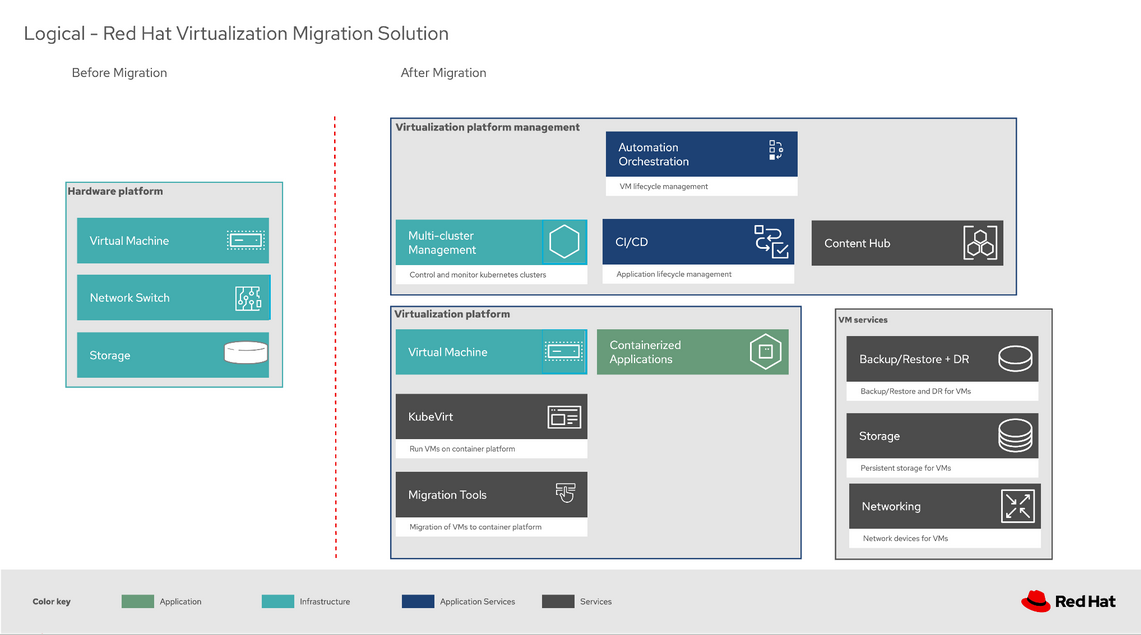 Logical - Red Hat Virtualization Migration Solution

Before Migration

After Migration

Hardware platform

Virtual Machine

Network Switch

Storage

Virtualization platform management

Automation Orchestration

VM lifecycle management

Multi-cluster Management

Control and monitor kubernetes clusters

CI/CD

Application lifecycle management

Content Hub

Virtualization platform

Virtual Machine

Containerized Applications

KubeVirt

Run VMs on container platform

Migration Tools

Migration of VMs to container platform

VM services

Backup/Restore + DR

Backup/Restore and DR for VMs

Storage

Persistent storage for VMs

Networking

Network devices for VMs

Color key

Application

Infrastructure

Application Services

Services

Red Hat